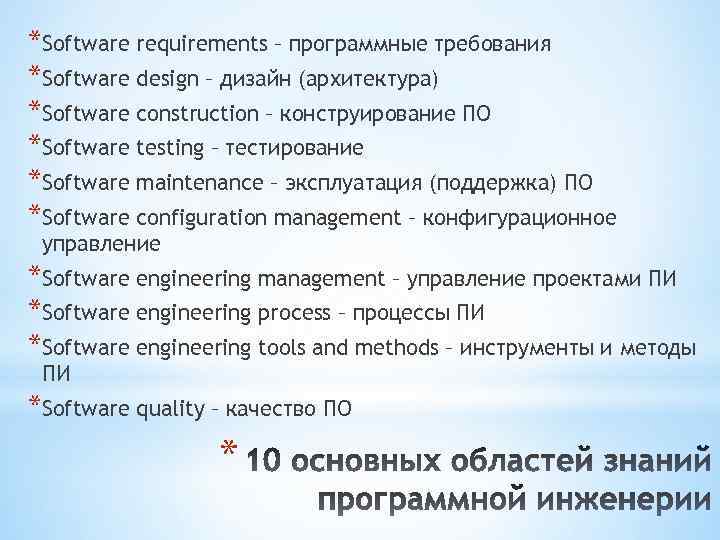 *Software requirements – программные требования
*Software design – дизайн (архитектура)
*Software construction – конструирование ПО
*Software testing – тестирование
*Software maintenance – эксплуатация (поддержка) ПО
*Software configuration management – конфигурационное управление
*Software engineering management – управление проектами ПИ
*Software engineering process – процессы ПИ
*Software engineering tools and methods – инструменты и методы ПИ
*Software quality – качество ПО

* 10 основных областей знаний программной инженерии